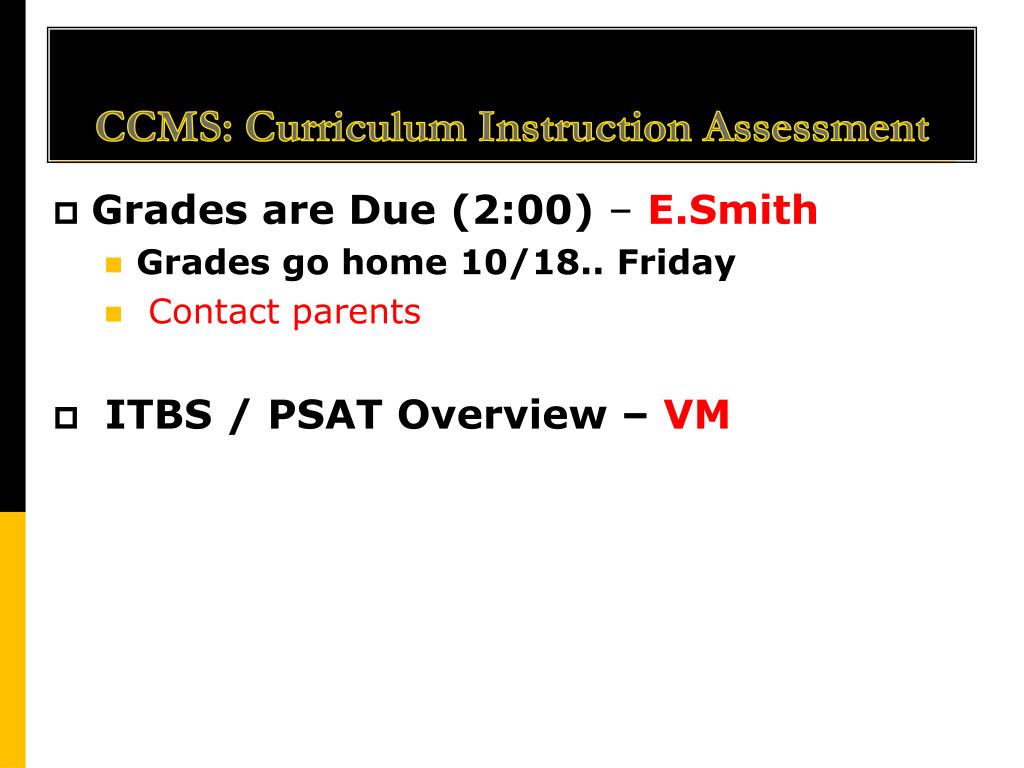 CCMS: Curriculum Instruction Assessment

Grades are Due (2:00) – E.Smith

Grades go home 10/18.. Friday

Contact parents

ITBS / PSAT Overview – VM